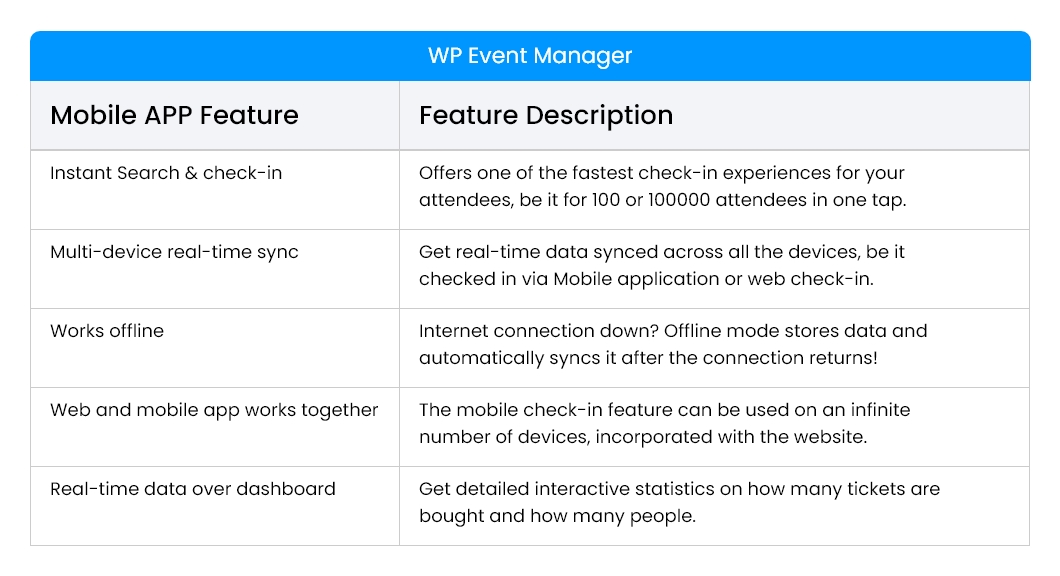 WP Event Manager

| Mobile APP Feature | Feature Description |
|---|---|
| Instant Search & check-in | Offers one of the fastest check-in experiences for your attendees, be it for 100 or 100000 attendees in one tap. |
| Multi-device real-time sync | Get real-time data synced across all the devices, be it checked in via Mobile application or web check-in. |
| Works offline | Internet connection down? Offline mode stores data and automatically syncs it after the connection returns! |
| Web and mobile app works together | The mobile check-in feature can be used on an infinite number of devices, incorporated with the website. |
| Real-time data over dashboard | Get detailed interactive statistics on how many tickets are bought and how many people. |